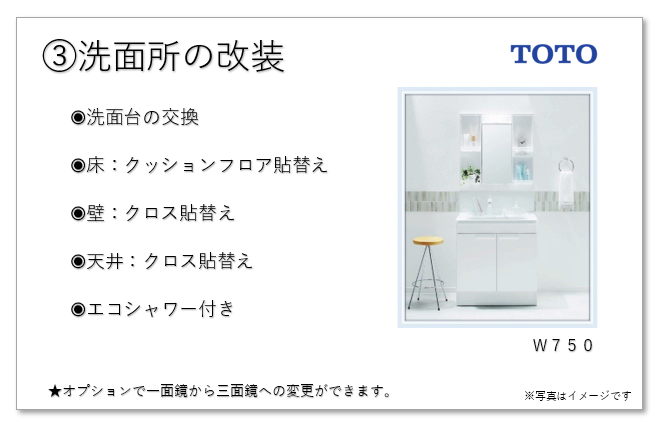 ③洗面所の改装

TOTO

◉洗面台の交換

◉床：クッションフロア貼替え

◉壁：クロス貼替え

◉天井：クロス貼替え

◉エコシャワー付き

W750

★オプションで一面鏡から三面鏡への変更ができます。

※写真はイメージです